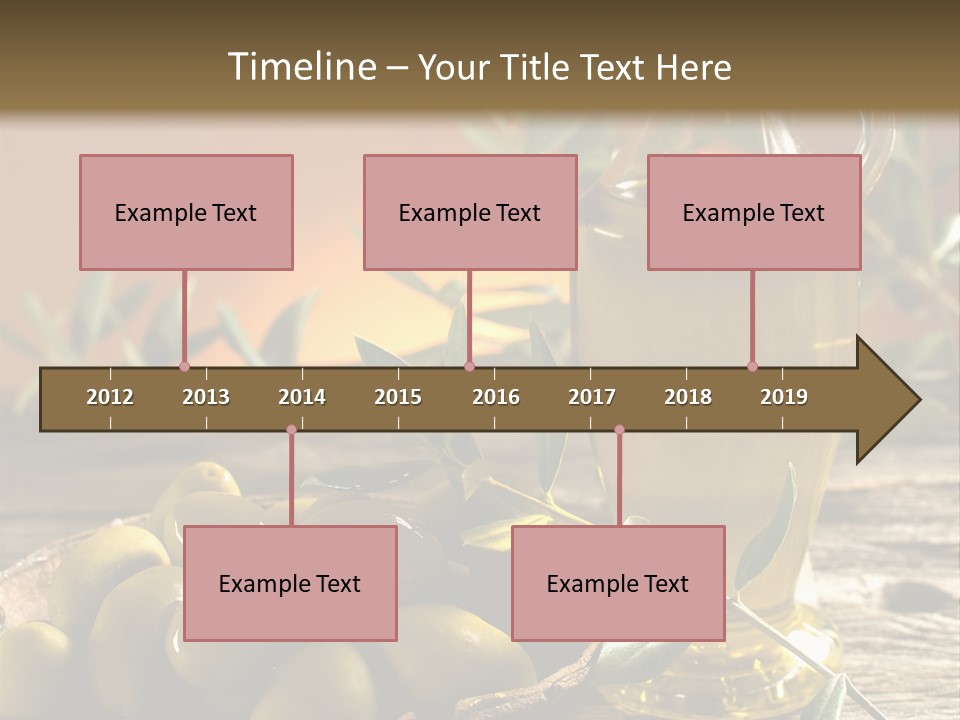 Timeline – Your Title Text Here

Example Text

Example Text

Example Text

2012 2013 2014 2015 2016 2017 2018 2019

Example Text

Example Text